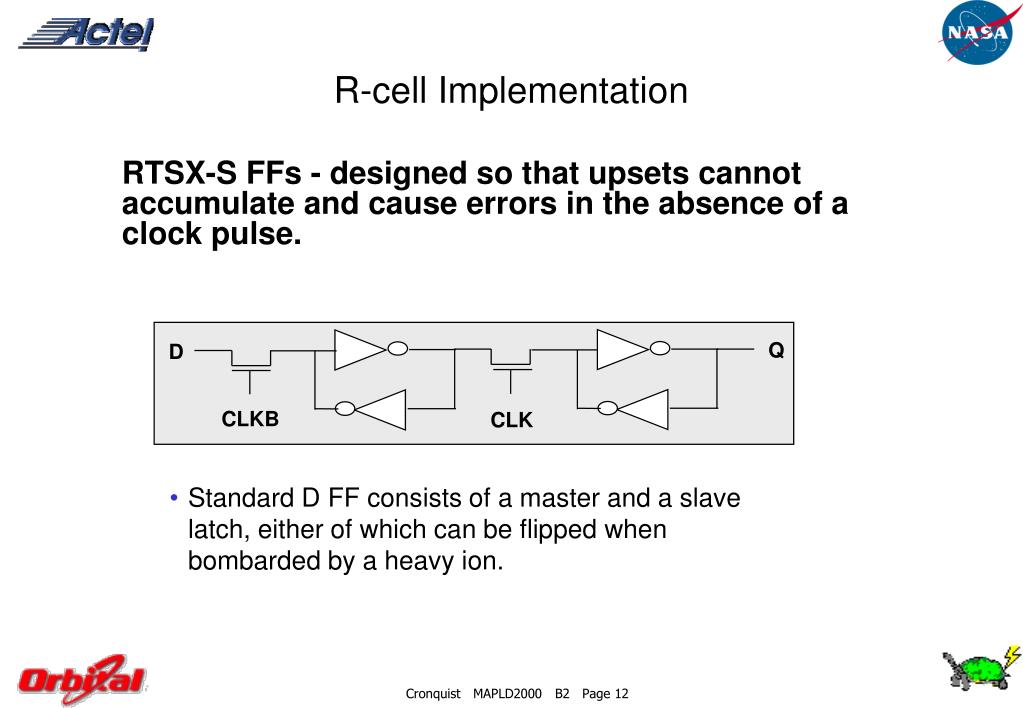 Actel

NASA

R-cell Implementation

RTSX-S FFs - designed so that upsets cannot accumulate and cause errors in the absence of a clock pulse.

D

Q

CLKB

CLK

• Standard D FF consists of a master and a slave latch, either of which can be flipped when bombarded by a heavy ion.

Orbital

Cronquist MAPLD2000 B2 Page 12